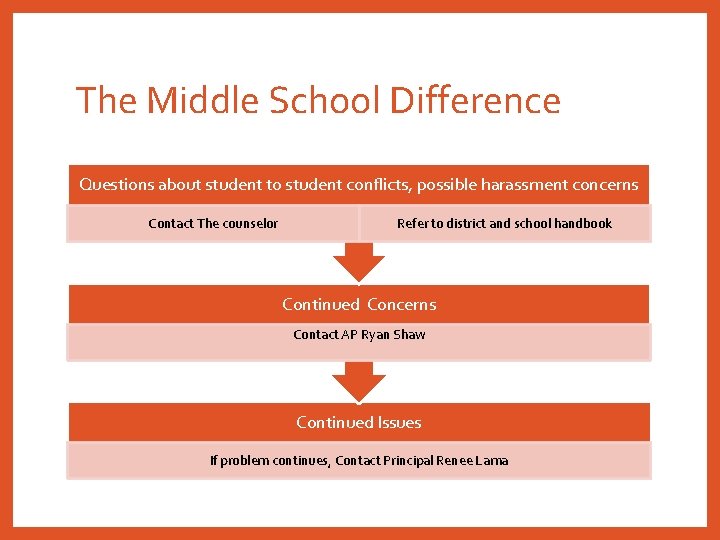 The Middle School Difference

Questions about student to student conflicts, possible harassment concerns

Contact The counselor

Refer to district and school handbook

Continued Concerns

Contact AP Ryan Shaw

Continued Issues

If problem continues, Contact Principal Renee Lama